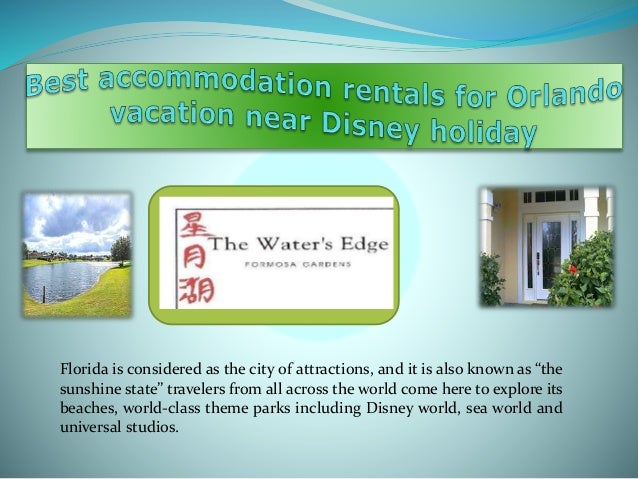 Best accommodation rentals for Orlando vacation near Disney holiday

星月湖

The Water's Edge

FORMOSA GARDENS

Florida is considered as the city of attractions, and it is also known as “the sunshine state” travelers from all across the world come here to explore its beaches, world-class theme parks including Disney world, sea world and universal studios.